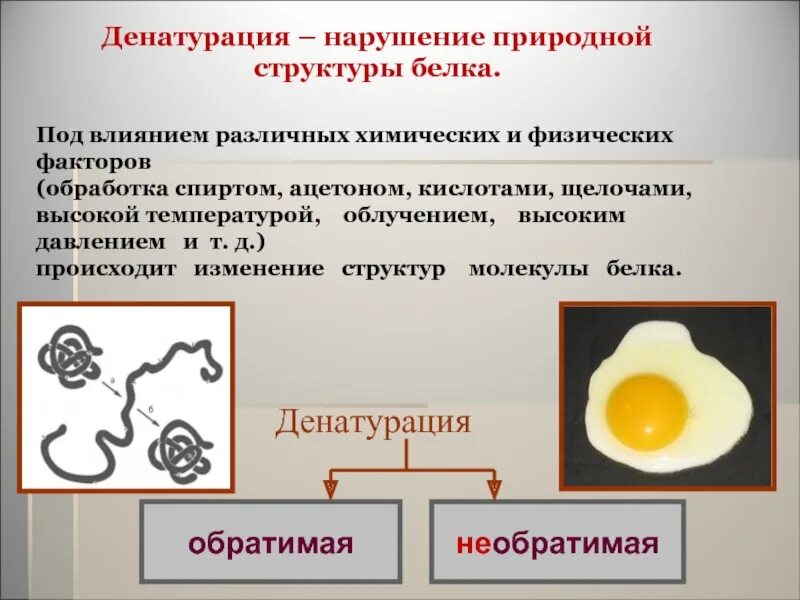 Денатурация – нарушение природной структуры белка.

Под влиянием различных химических и физических факторов
(обработка спиртом, ацетоном, кислотами, щелочами, высокой температурой, облучением, высоким давлением и т. д.)
происходит изменение структур молекулы белка.

а

б

Денатурация

обратимая

необратимая